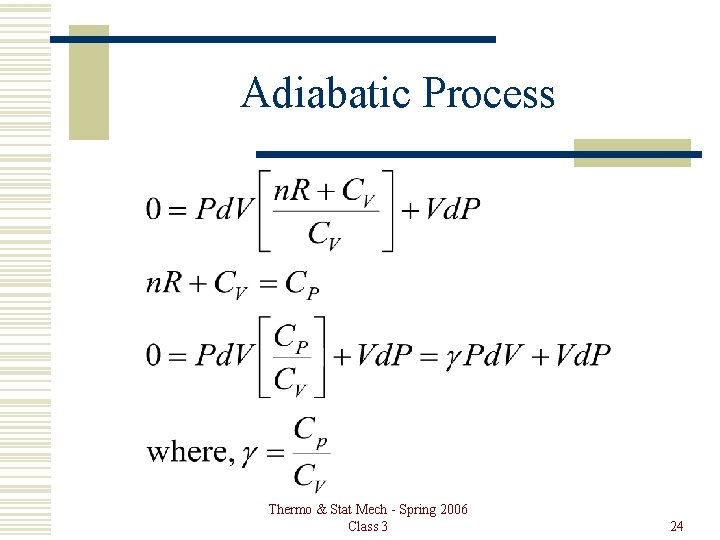 Adiabatic Process

$0 = PdV\left[\frac{nR + C_V}{C_V}\right] + VdP$

$nR + C_V = C_P$

$0 = PdV\left[\frac{C_P}{C_V}\right] + VdP = \gamma PdV + VdP$

where, $\gamma = \frac{C_p}{C_V}$

Thermo & Stat Mech - Spring 2006
Class 3

24